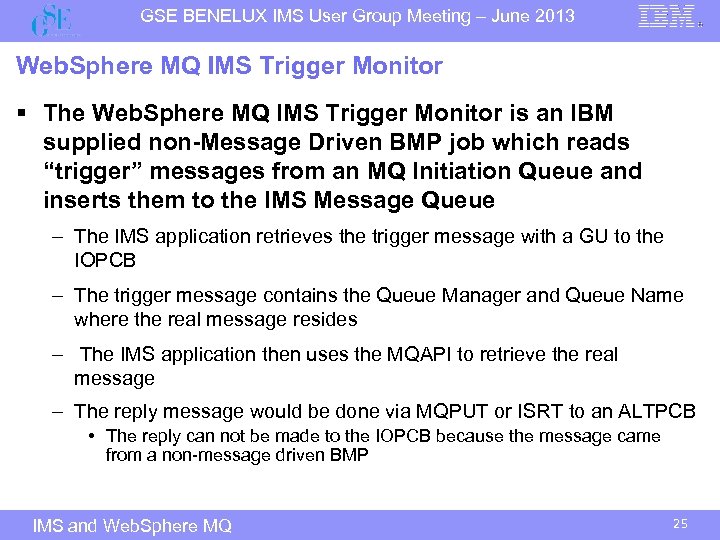 GSE

GSE BENELUX IMS User Group Meeting – June 2013

IBM

WebSphere MQ IMS Trigger Monitor

▪ The WebSphere MQ IMS Trigger Monitor is an IBM supplied non-Message Driven BMP job which reads “trigger” messages from an MQ Initiation Queue and inserts them to the IMS Message Queue

– The IMS application retrieves the trigger message with a GU to the IOPCB

– The trigger message contains the Queue Manager and Queue Name where the real message resides

– The IMS application then uses the MQAPI to retrieve the real message

– The reply message would be done via MQPUT or ISRT to an ALTPCB

• The reply can not be made to the IOPCB because the message came from a non-message driven BMP

IMS and WebSphere MQ

25